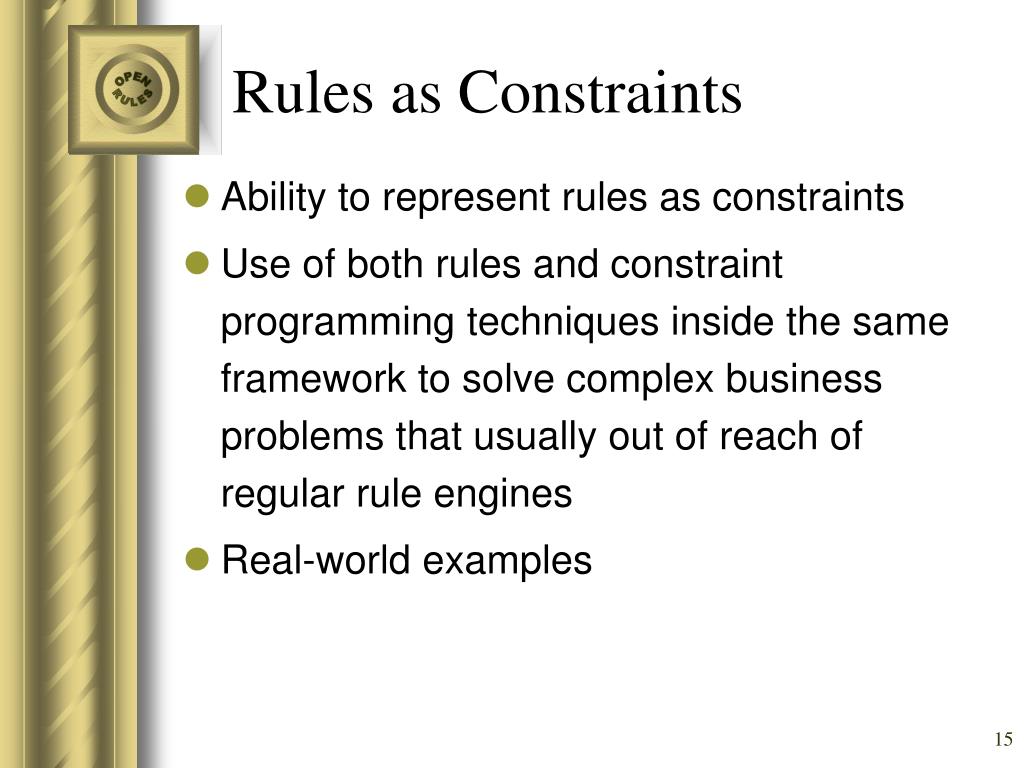 OPEN RULES

Rules as Constraints

- Ability to represent rules as constraints
- Use of both rules and constraint programming techniques inside the same framework to solve complex business problems that usually out of reach of regular rule engines
- Real-world examples

15